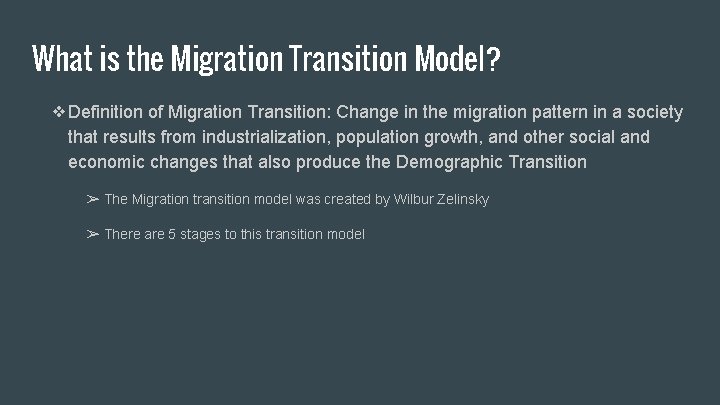 What is the Migration Transition Model?

❖ Definition of Migration Transition: Change in the migration pattern in a society that results from industrialization, population growth, and other social and economic changes that also produce the Demographic Transition

➢ The Migration transition model was created by Wilbur Zelinsky

➢ There are 5 stages to this transition model